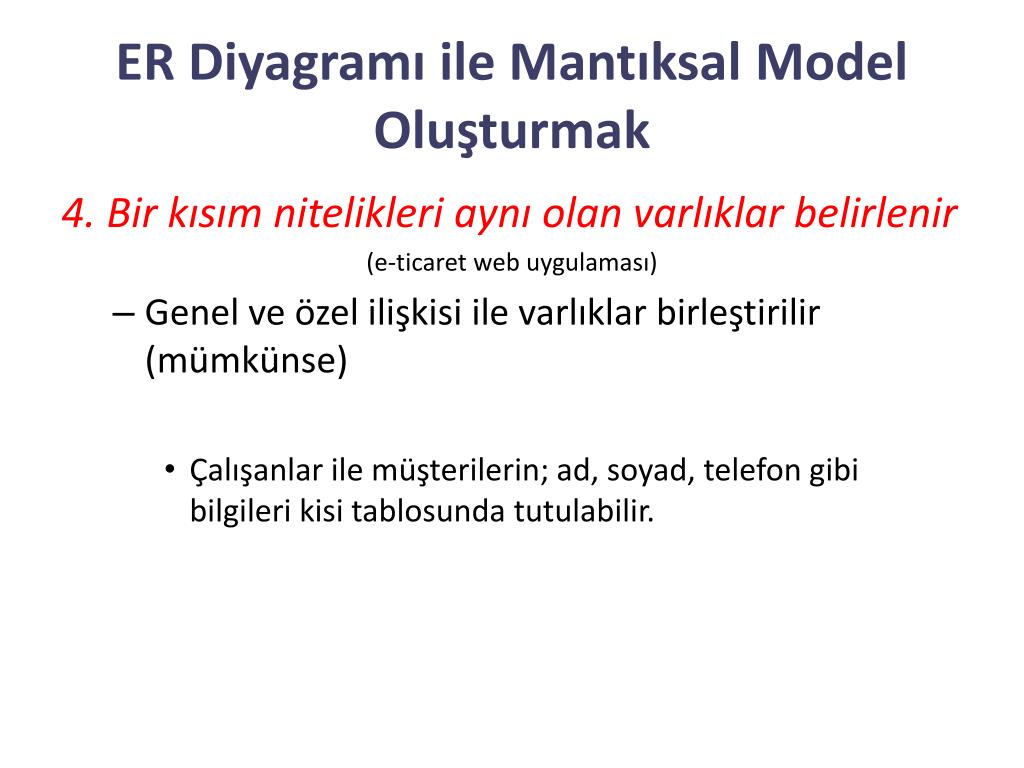 ER Diyagramı ile Mantıksal Model Oluşturmak

4. Bir kısım nitelikleri aynı olan varlıklar belirlenir

(e-ticaret web uygulaması)

– Genel ve özel ilişkisi ile varlıklar birleştirilir (mümkünse)

• Çalışanlar ile müşterilerin; ad, soyad, telefon gibi bilgileri kisi tablosunda tutulabilir.